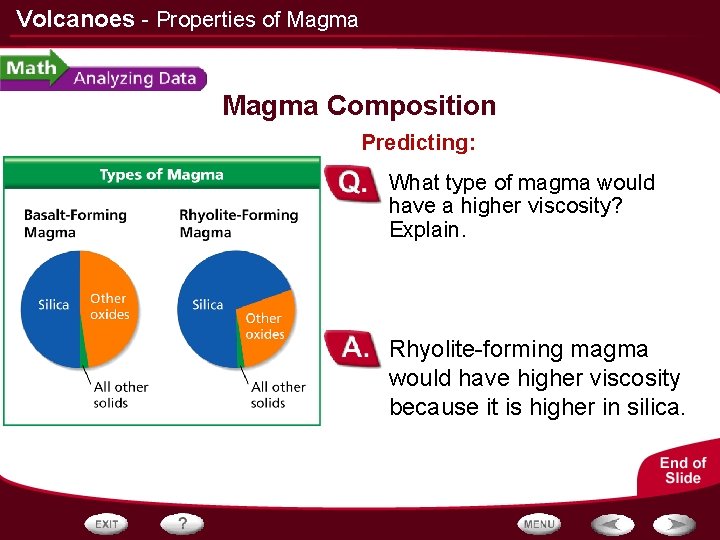 Volcanoes - Properties of Magma

Math Analyzing Data

Magma Composition

Predicting:

Types of Magma

Basalt-Forming Magma

Silica

Other oxides

All other solids

Rhyolite-Forming Magma

Silica

Other oxides

All other solids

Q. What type of magma would have a higher viscosity? Explain.

A. Rhyolite-forming magma would have higher viscosity because it is higher in silica.

End of Slide

EXIT

?

MENU